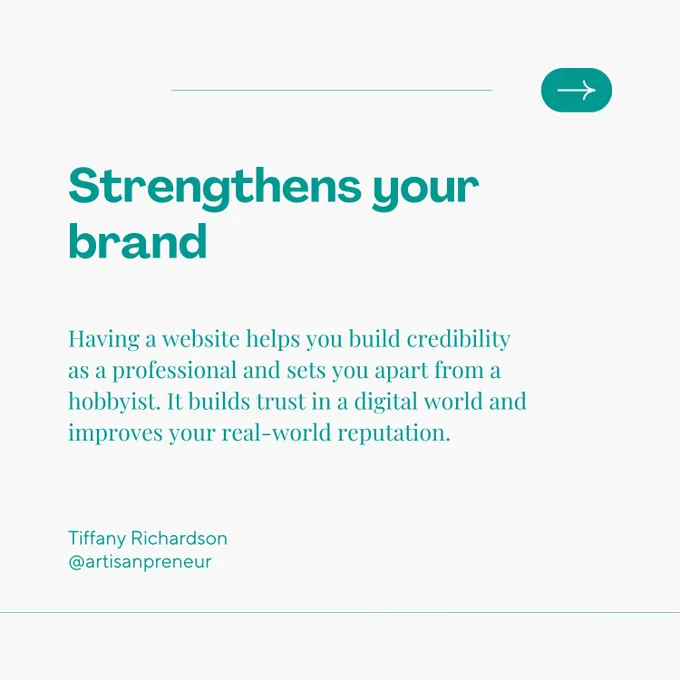 Strengthens your brand

Having a website helps you build credibility as a professional and sets you apart from a hobbyist. It builds trust in a digital world and improves your real-world reputation.

Tiffany Richardson
@artisanpreneur